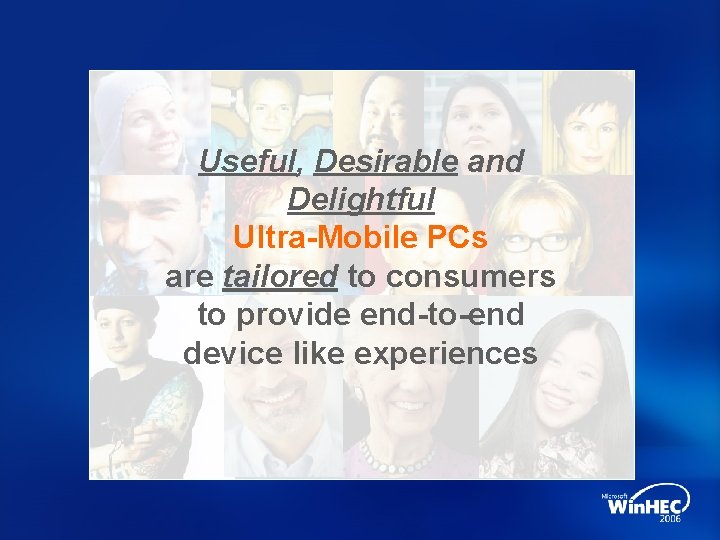 Useful, Desirable and Delightful
Ultra-Mobile PCs
are tailored to consumers to provide end-to-end device like experiences

Microsoft WinHEC 2006